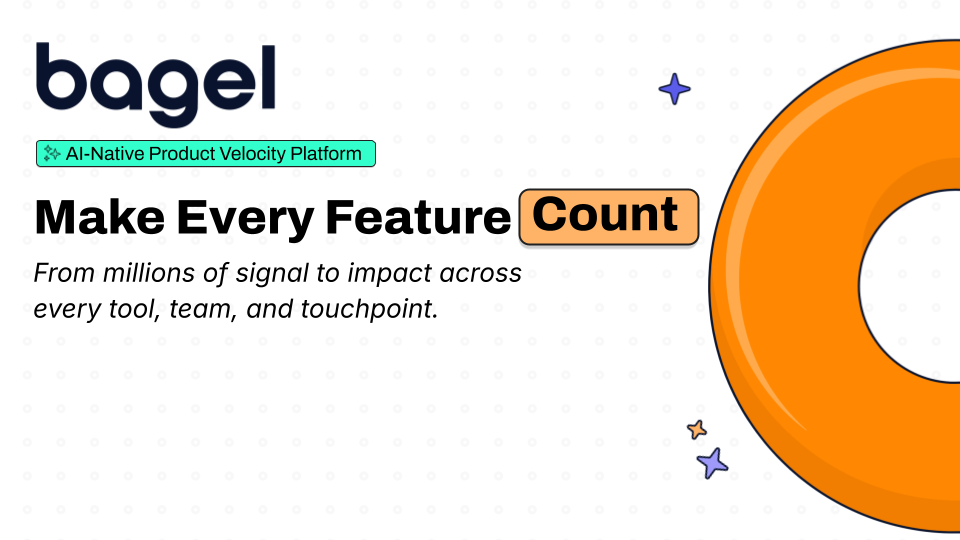 bagel

AI-Native Product Velocity Platform

Make Every Feature Count

From millions of signal to impact across every tool, team, and touchpoint.